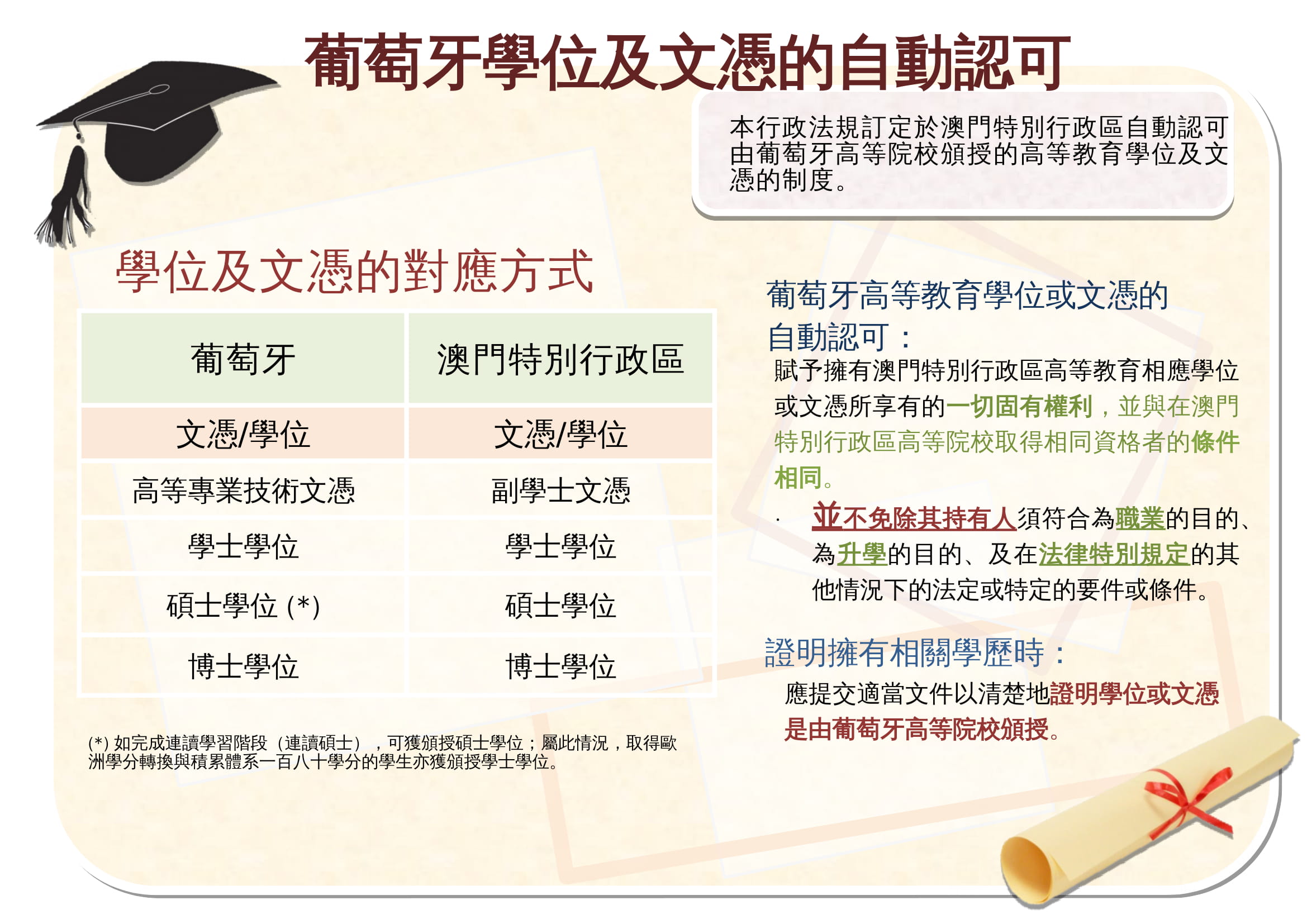 葡萄牙學位及文憑的自動認可

本行政法規訂定於澳門特別行政區自動認可由葡萄牙高等院校頒授的高等教育學位及文憑的制度。

學位及文憑的對應方式

| 葡萄牙 | 澳門特別行政區 |
|---|---|
| 文憑/學位 | 文憑/學位 |
| 高等專業技術文憑 | 副學士文憑 |
| 學士學位 | 學士學位 |
| 碩士學位 (*) | 碩士學位 |
| 博士學位 | 博士學位 |

(*) 如完成連讀學習階段（連讀碩士），可獲頒授碩士學位；屬此情況，取得歐洲學分轉換與積累體系一百八十學分的學生亦獲頒授學士學位。

葡萄牙高等教育學位或文憑的自動認可：

賦予擁有澳門特別行政區高等教育相應學位或文憑所享有的一切固有權利，並與在澳門特別行政區高等院校取得相同資格者的條件相同。

· 並不免除其持有人須符合為職業的目的、為升學的目的、及在法律特別規定的其他情況下的法定或特定的要件或條件。

證明擁有相關學歷時：

應提交適當文件以清楚地證明學位或文憑是由葡萄牙高等院校頒授。